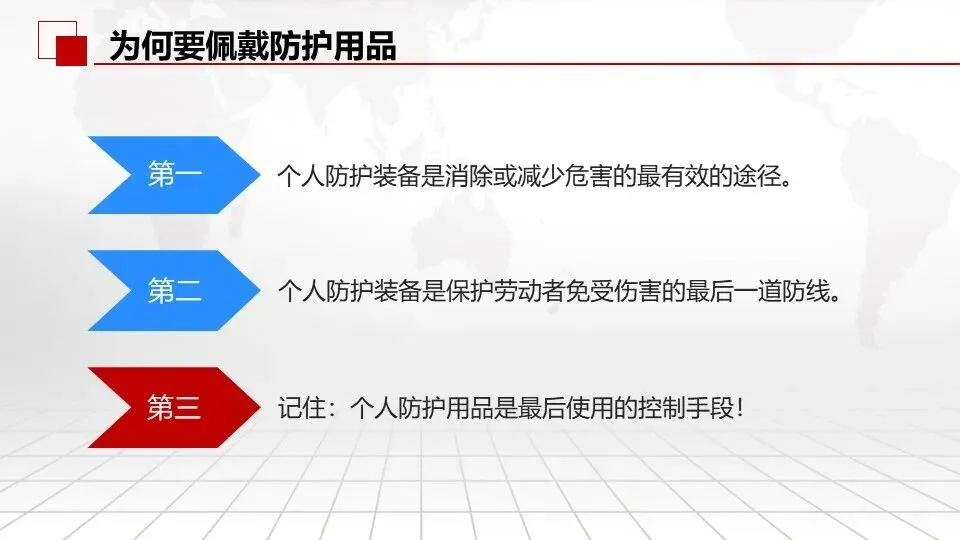 为何要佩戴防护用品

第一

个人防护装备是消除或减少危害的最有效的途径。

第二

个人防护装备是保护劳动者免受伤害的最后一道防线。

第三

记住：个人防护用品是最后使用的控制手段！